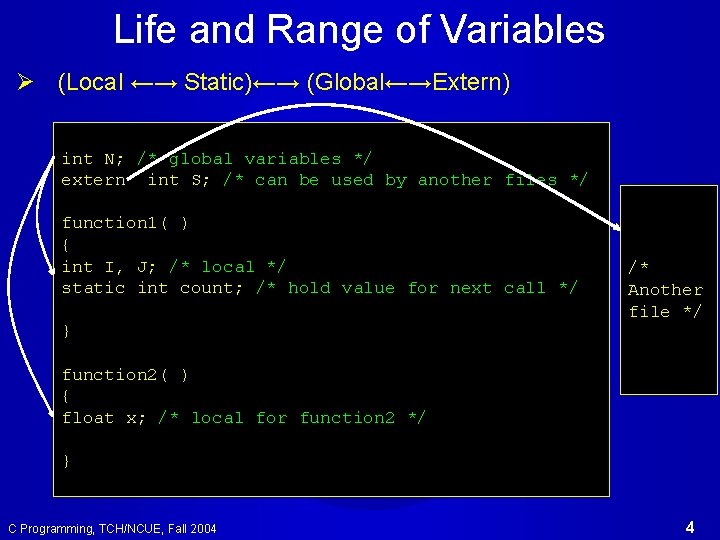 Life and Range of Variables

➢ (Local ←→ Static)←→ (Global←→Extern)

int N; /* global variables */
extern int S; /* can be used by another files */

function1( )
{
int I, J; /* local */
static int count; /* hold value for next call */

}

function2( )
{
float x; /* local for function2 */

}

/* Another file */

C Programming, TCH/NCUE, Fall 2004

4